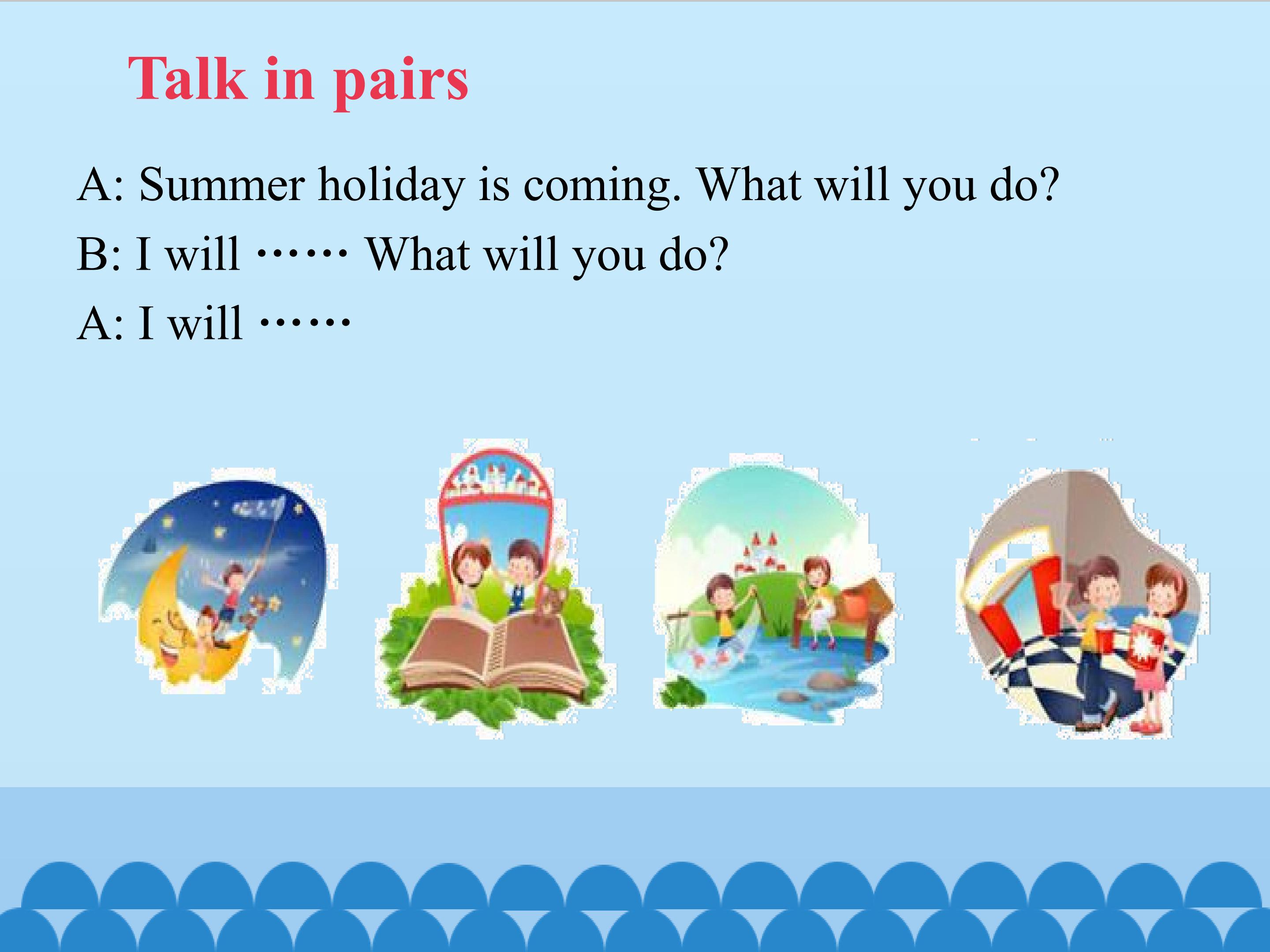 Talk in pairs

A: Summer holiday is coming. What will you do?

B: I will …… What will you do?

A: I will ……